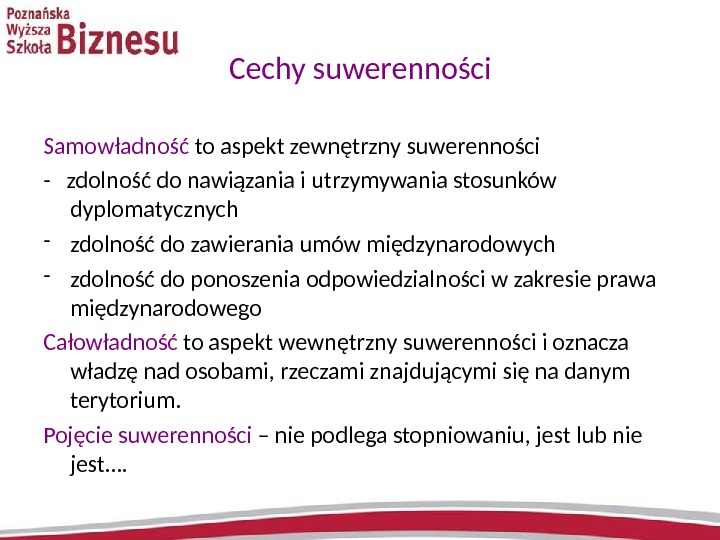 Poznańska
Wyższa
Szkoła Biznesu

Cechy suwerenności

Samowładność to aspekt zewnętrzny suwerenności

- zdolność do nawiązania i utrzymywania stosunków dyplomatycznych

- zdolność do zawierania umów międzynarodowych

- zdolność do ponoszenia odpowiedzialności w zakresie prawa międzynarodowego

Całowładność to aspekt wewnętrzny suwerenności i oznacza władzę nad osobami, rzeczami znajdującymi się na danym terytorium.

Pojęcie suwerenności – nie podlega stopniowaniu, jest lub nie jest….